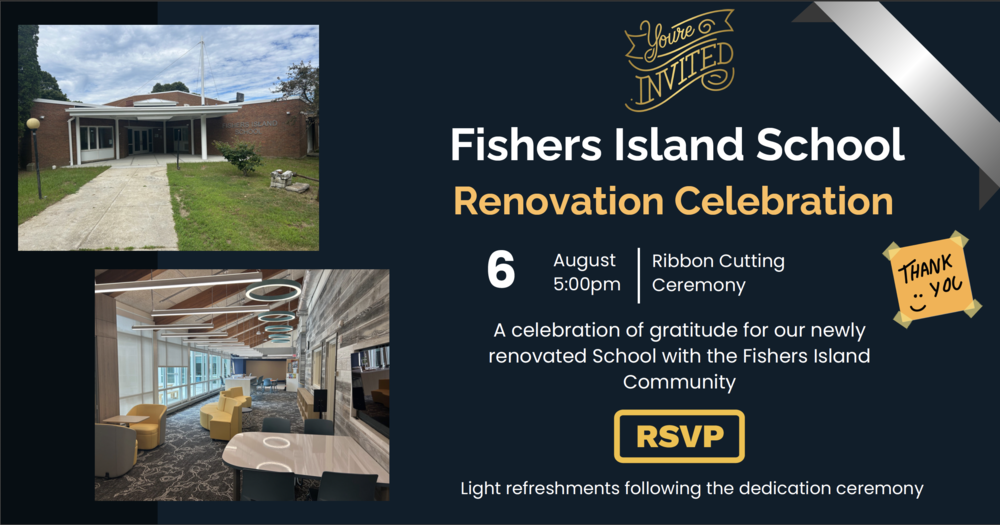 You're INVITED

Fishers Island School

Renovation Celebration

6

August
5:00pm

Ribbon Cutting Ceremony

THANK YOU

A celebration of gratitude for our newly renovated School with the Fishers Island Community

RSVP

Light refreshments following the dedication ceremony